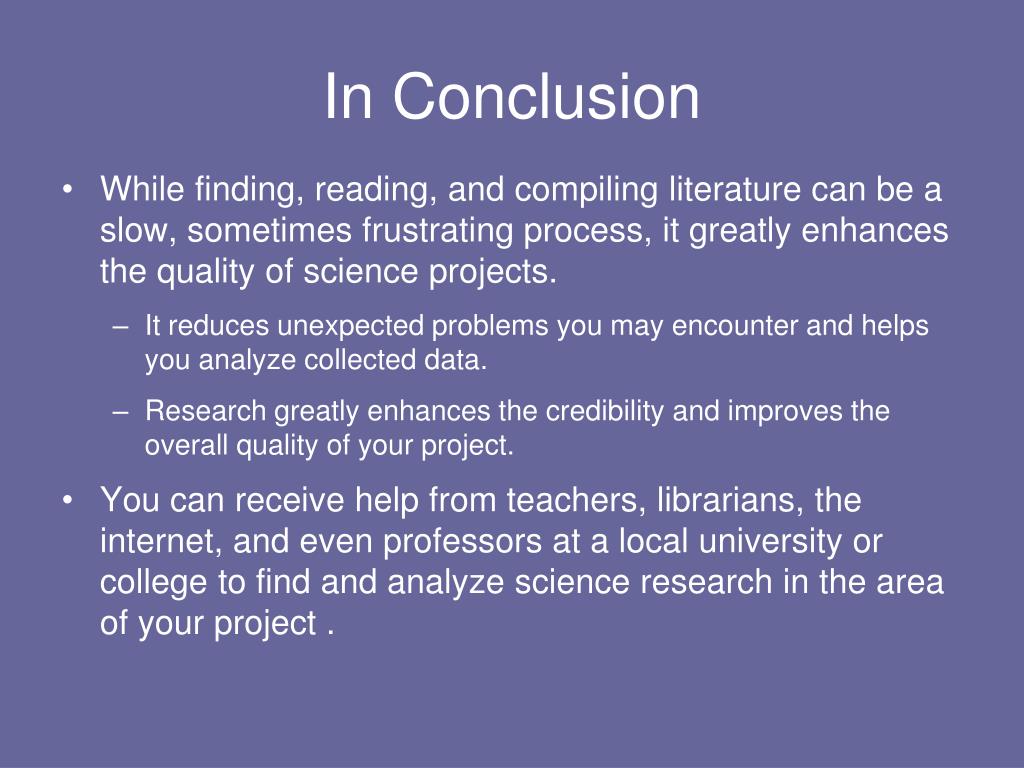 In Conclusion

• While finding, reading, and compiling literature can be a slow, sometimes frustrating process, it greatly enhances the quality of science projects.

– It reduces unexpected problems you may encounter and helps you analyze collected data.

– Research greatly enhances the credibility and improves the overall quality of your project.

• You can receive help from teachers, librarians, the internet, and even professors at a local university or college to find and analyze science research in the area of your project .